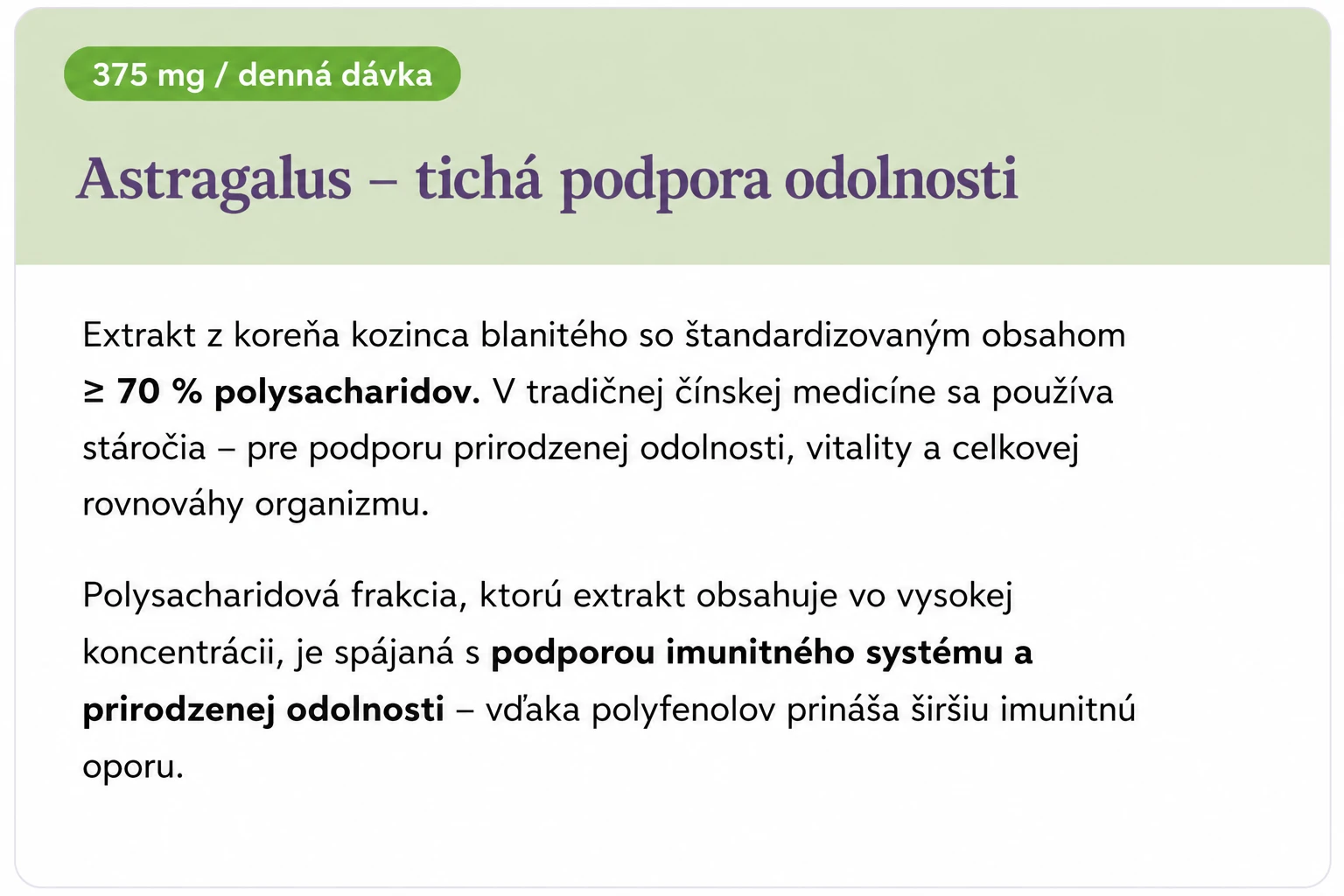 375 mg / denná dávka

Astragalus – tichá podpora odolnosti

Extrakt z koreňa kozinca blanitého so štandardizovaným obsahom ≥ 70 % polysacharidov. V tradičnej čínskej medicíne sa používa stáročia – pre podporu prirodzenej odolnosti, vitality a celkovej rovnováhy organizmu.

Polysacharidová frakcia, ktorú extrakt obsahuje vo vysokej koncentrácii, je spájaná s podporou imunitného systému a prirodzenej odolnosti – vďaka polyfenolov prináša širšiu imunitnú oporu.